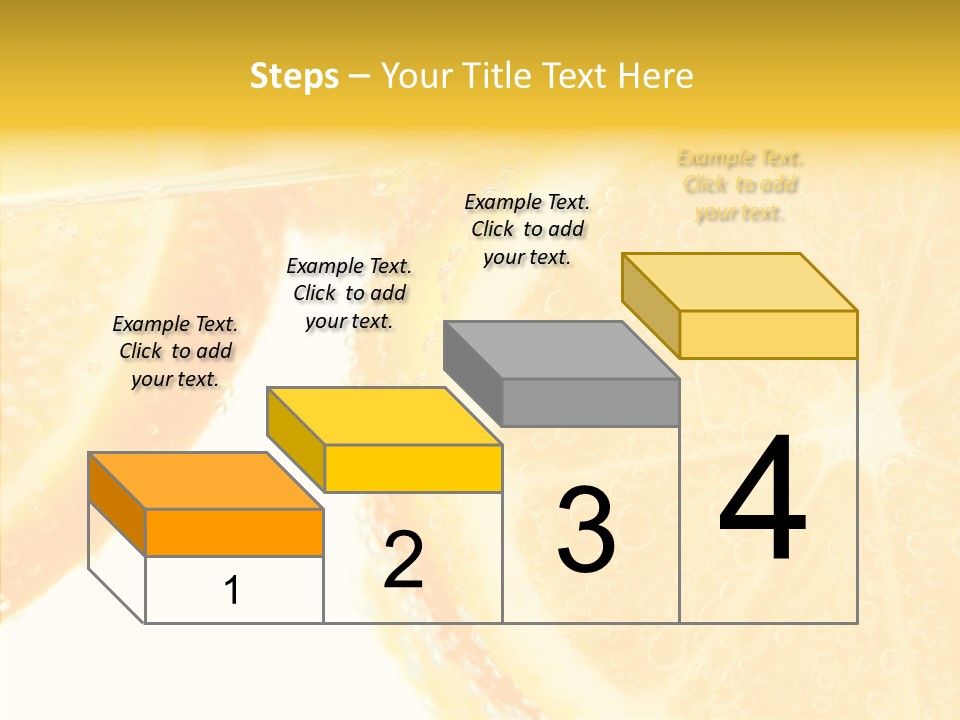 Steps – Your Title Text Here

Example Text. Click to add your text.

Example Text. Click to add your text.

Example Text. Click to add your text.

Example Text. Click to add your text.

1

2

3

4